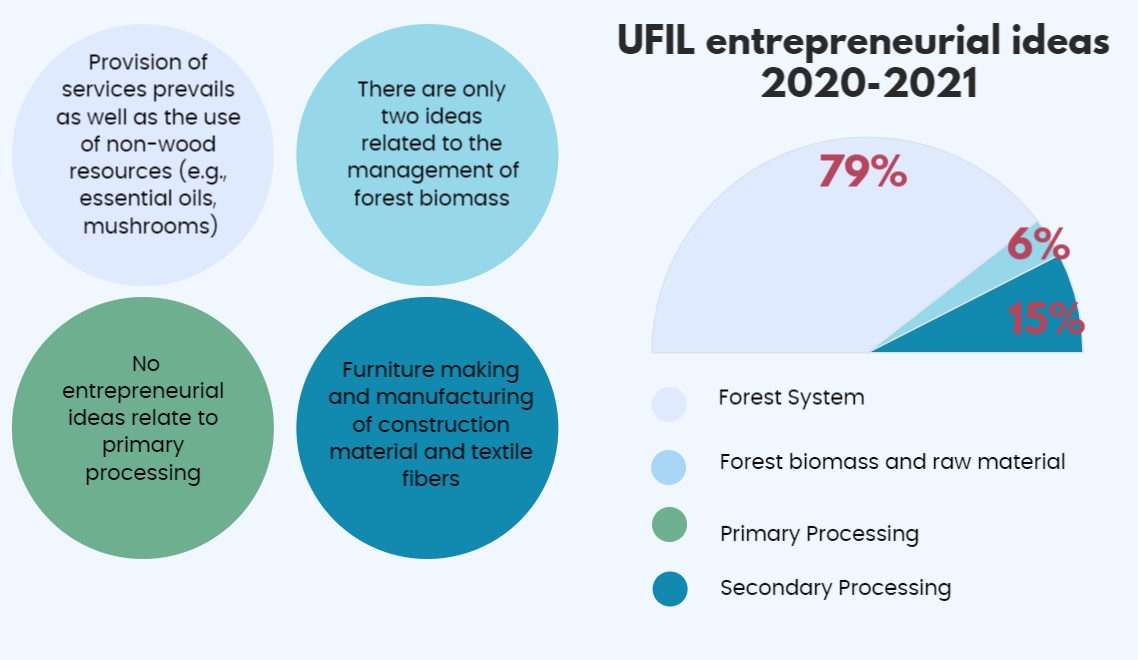 Provision of services prevails as well as the use of non-wood resources (e.g., essential oils, mushrooms)

There are only two ideas related to the management of forest biomass

No entrepreneurial ideas relate to primary processing

Furniture making and manufacturing of construction material and textile fibers

UFIL entrepreneurial ideas 2020-2021

79%

6%

15%

Forest System

Forest biomass and raw material

Primary Processing

Secondary Processing